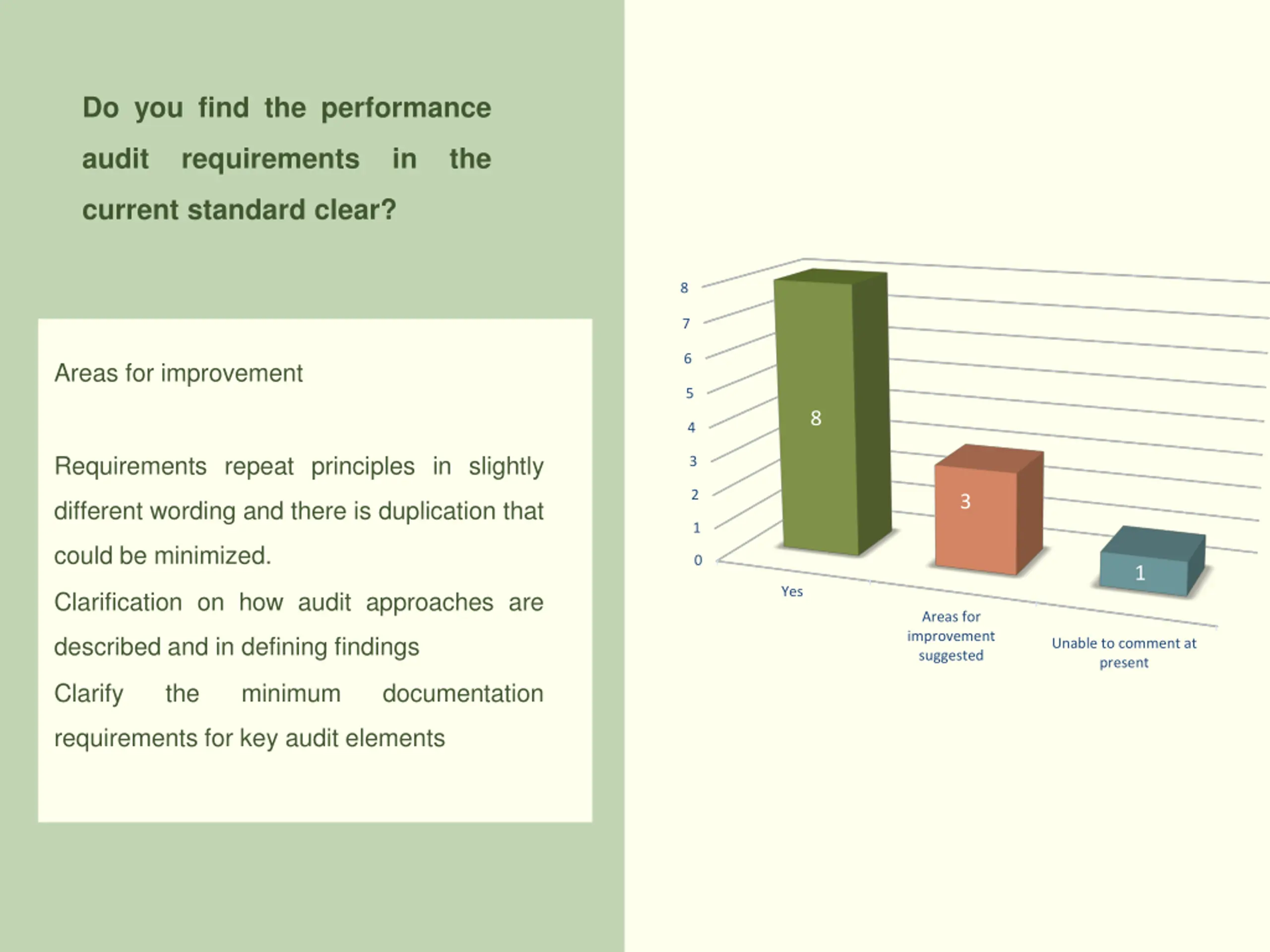 Do you find the performance audit requirements in the current standard clear?

Areas for improvement

Requirements repeat principles in slightly different wording and there is duplication that could be minimized.

Clarification on how audit approaches are described and in defining findings

Clarify the minimum documentation requirements for key audit elements

8
7
6
5
4
3
2
1
0

8
3
1

Yes
Areas for improvement suggested
Unable to comment at present